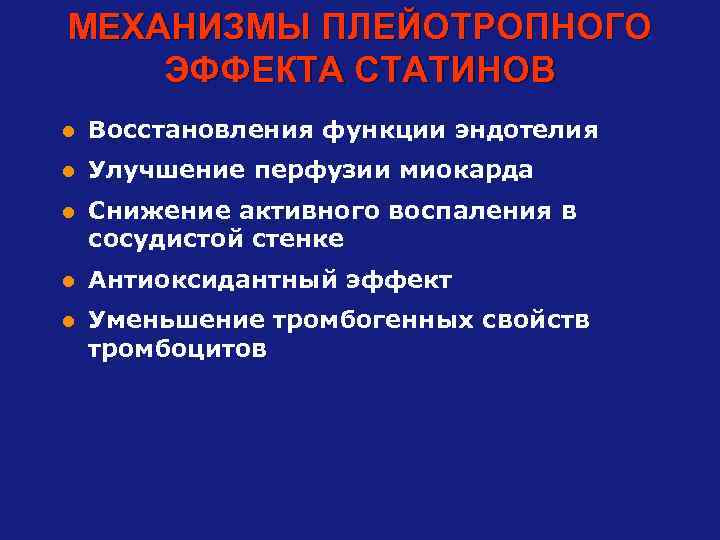 МЕХАНИЗМЫ ПЛЕЙОТРОПНОГО ЭФФЕКТА СТАТИНОВ

- Восстановления функции эндотелия
- Улучшение перфузии миокарда
- Снижение активного воспаления в сосудистой стенке
- Антиоксидантный эффект
- Уменьшение тромбогенных свойств тромбоцитов